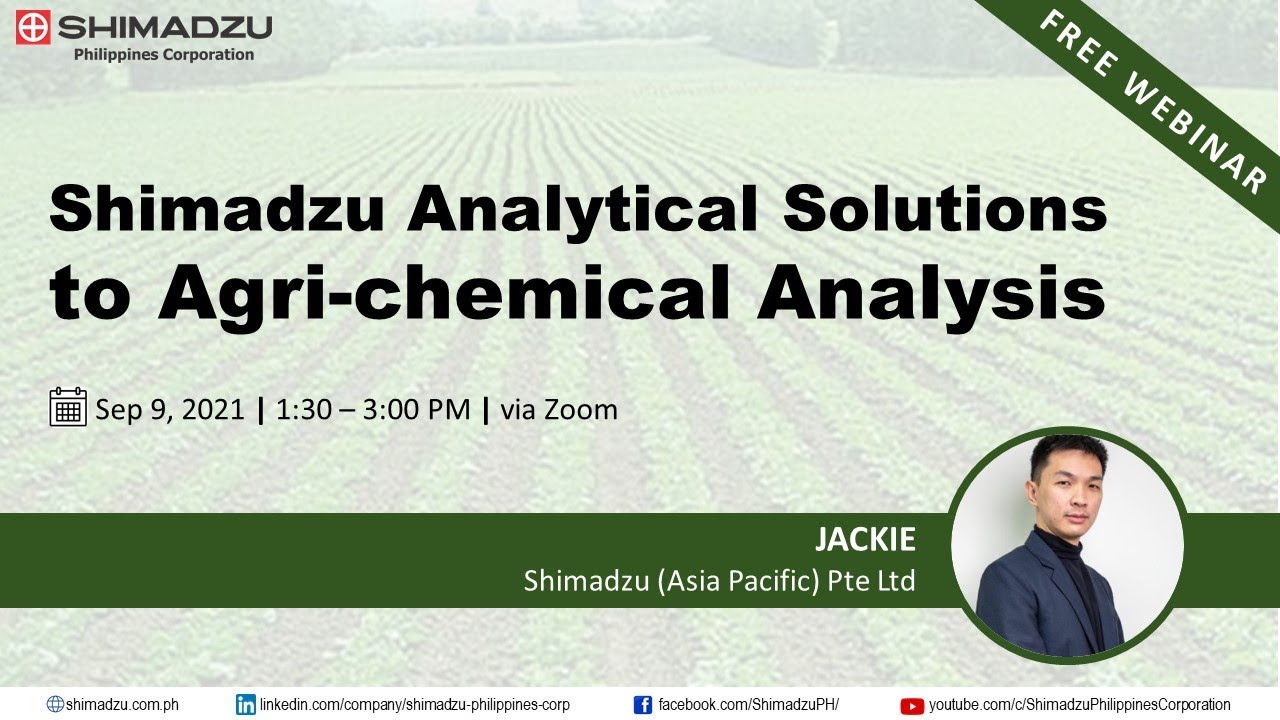 SHIMADZU
Philippines Corporation

FREE WEBINAR

Shimadzu Analytical Solutions to Agri-chemical Analysis

Sep 9, 2021 | 1:30 – 3:00 PM | via Zoom

JACKIE
Shimadzu (Asia Pacific) Pte Ltd

shimadzu.com.ph linkedin.com/company/shimadzu-philippines-corp facebook.com/ShimadzuPH/ youtube.com/c/ShimadzuPhilippinesCorporation